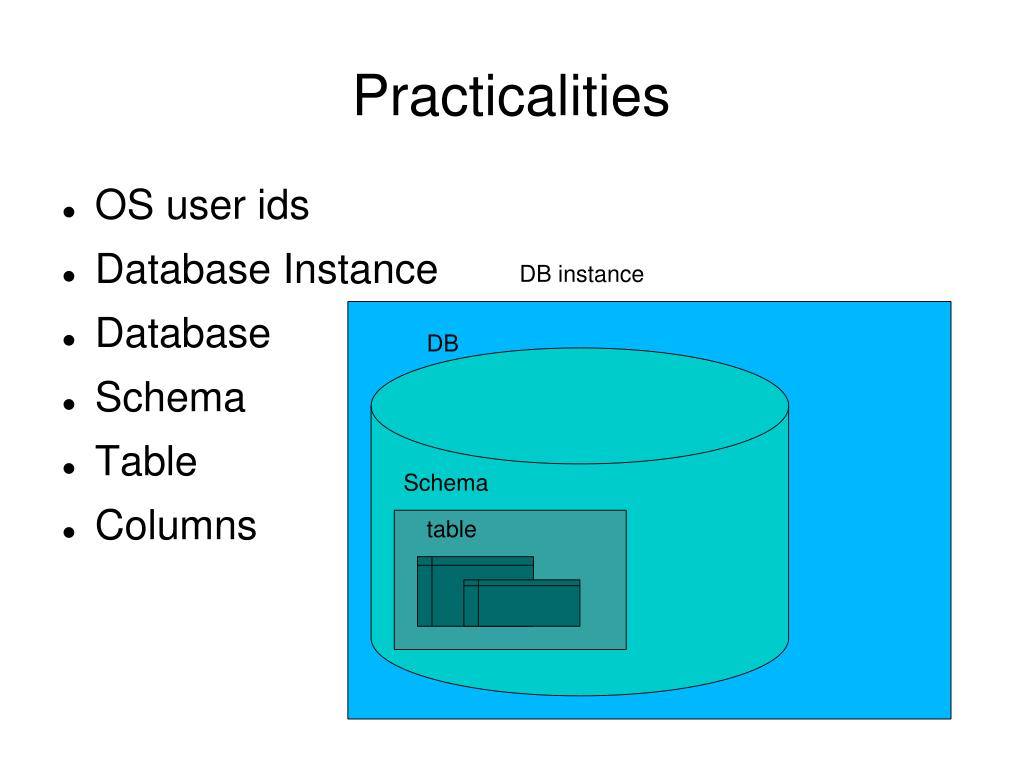 Practicalities

- OS user ids
- Database Instance
- Database
- Schema
- Table
- Columns

DB instance

DB

Schema

table